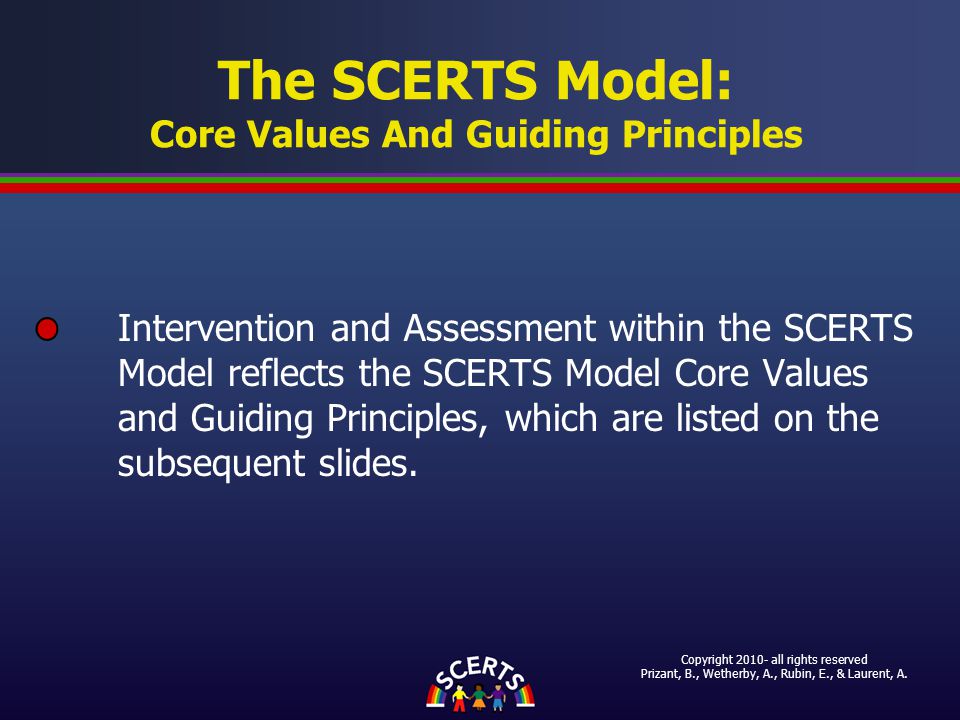 The SCERTS Model:
Core Values And Guiding Principles

Intervention and Assessment within the SCERTS Model reflects the SCERTS Model Core Values and Guiding Principles, which are listed on the subsequent slides.

SCERTS

Copyright 2010- all rights reserved
Prizant, B., Wetherby, A., Rubin, E., & Laurent, A.